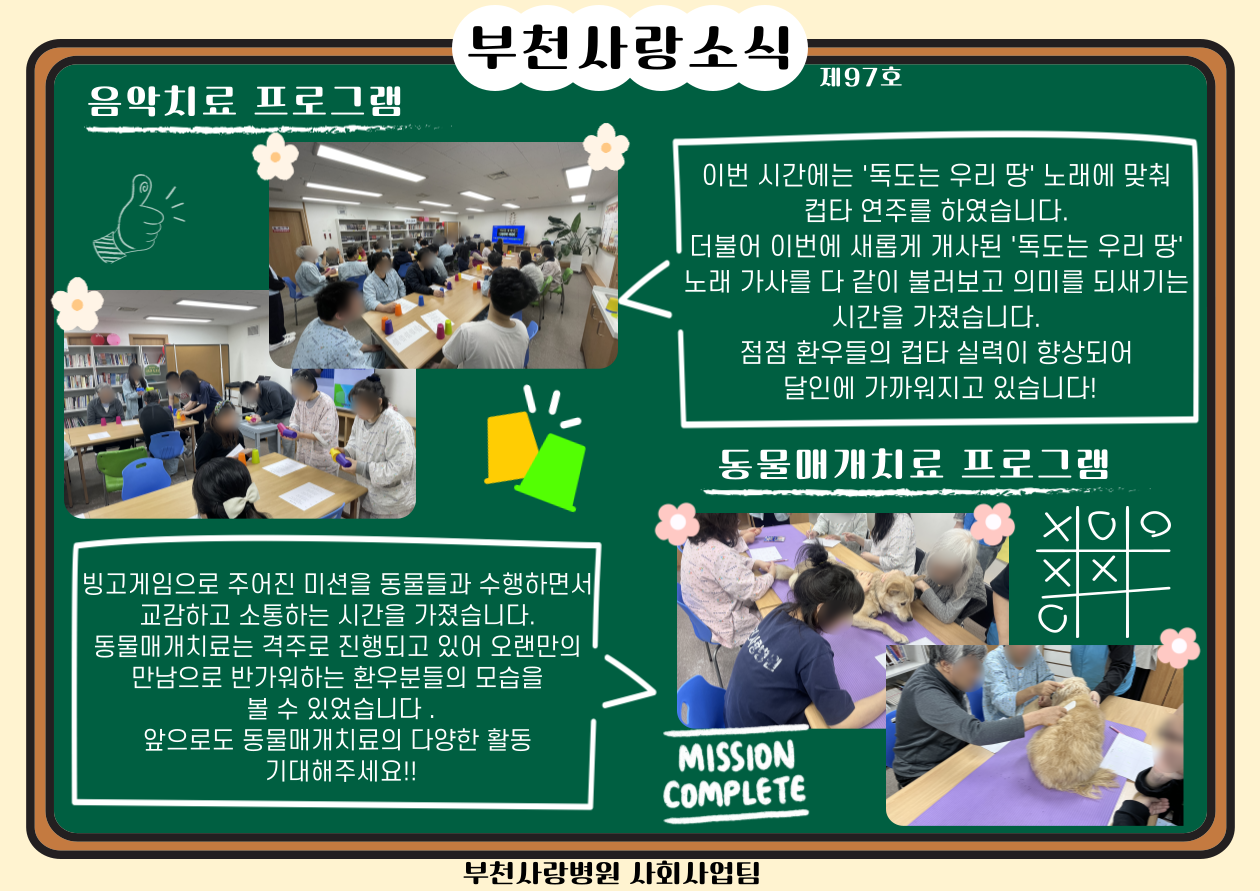 부천사랑소식

제97호

음악치료 프로그램

이번 시간에는 '독도는 우리 땅' 노래에 맞춰 컵타 연주를 하였습니다.
더불어 이번에 새롭게 개사된 '독도는 우리 땅' 노래 가사를 다 같이 불러보고 의미를 되새기는 시간을 가졌습니다.
점점 환우들의 컵타 실력이 향상되어 달인에 가까워지고 있습니다!

동물매개치료 프로그램

빙고게임으로 주어진 미션을 동물들과 수행하면서 교감하고 소통하는 시간을 가졌습니다.
동물매개치료는 격주로 진행되고 있어 오랜만의 만남으로 반가워하는 환우분들의 모습을 볼 수 있었습니다 .
앞으로도 동물매개치료의 다양한 활동 기대해주세요!!

MISSION COMPLETE

부천사랑병원 사회사업팀